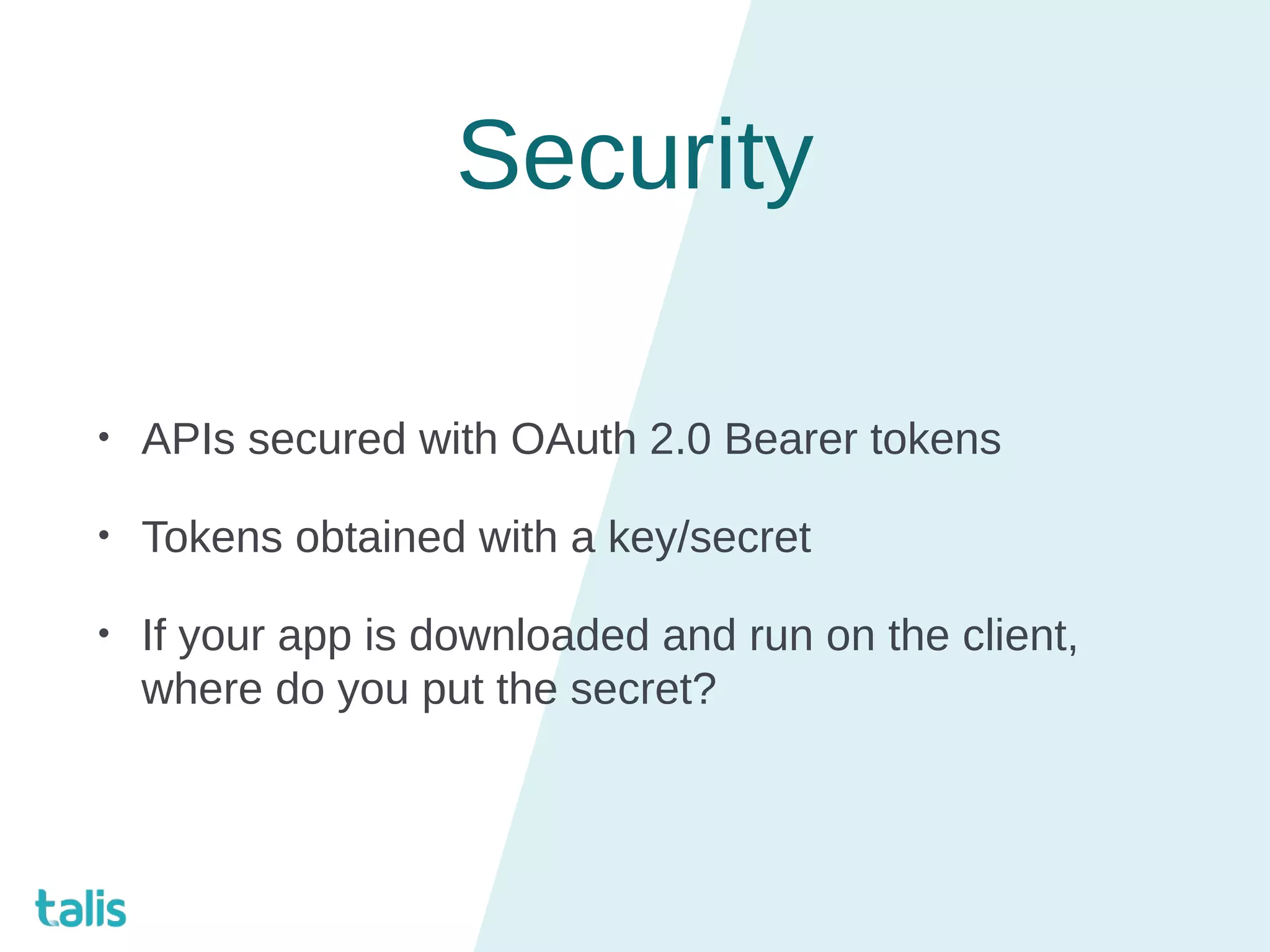 Security

• APIs secured with OAuth 2.0 Bearer tokens

• Tokens obtained with a key/secret

• If your app is downloaded and run on the client, where do you put the secret?

talis